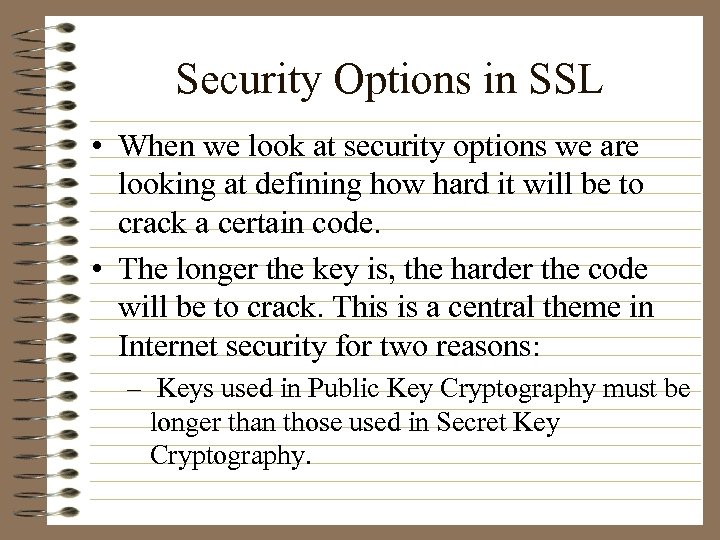 Security Options in SSL

• When we look at security options we are looking at defining how hard it will be to crack a certain code.

• The longer the key is, the harder the code will be to crack. This is a central theme in Internet security for two reasons:

– Keys used in Public Key Cryptography must be longer than those used in Secret Key Cryptography.